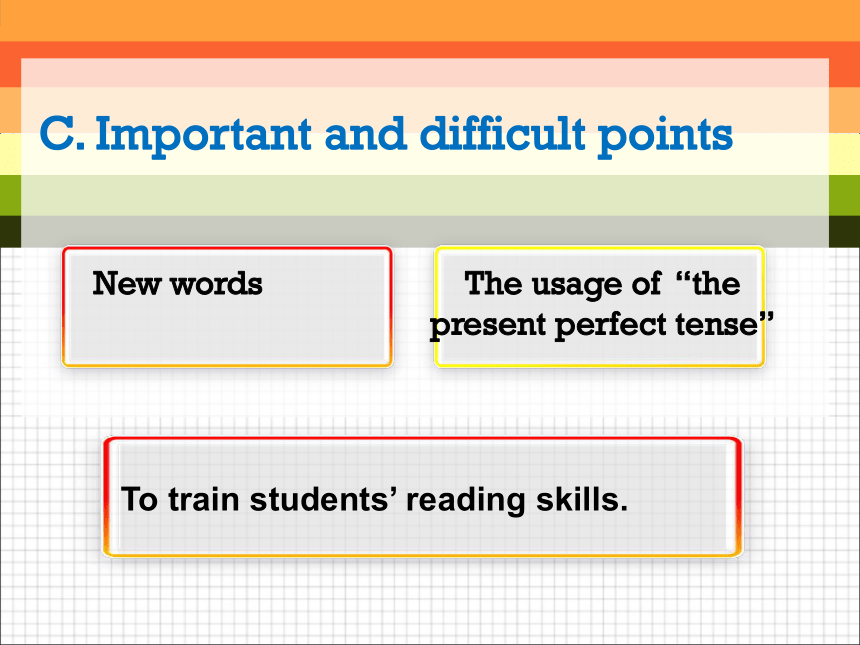 C. Important and difficult points

New words

The usage of “the present perfect tense”

To train students’ reading skills.